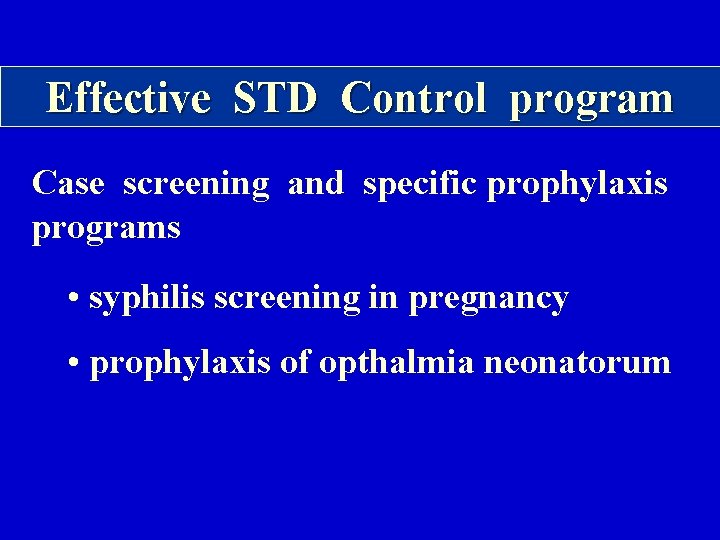 Effective STD Control program

Case screening and specific prophylaxis programs

• syphilis screening in pregnancy

• prophylaxis of opthalmia neonatorum